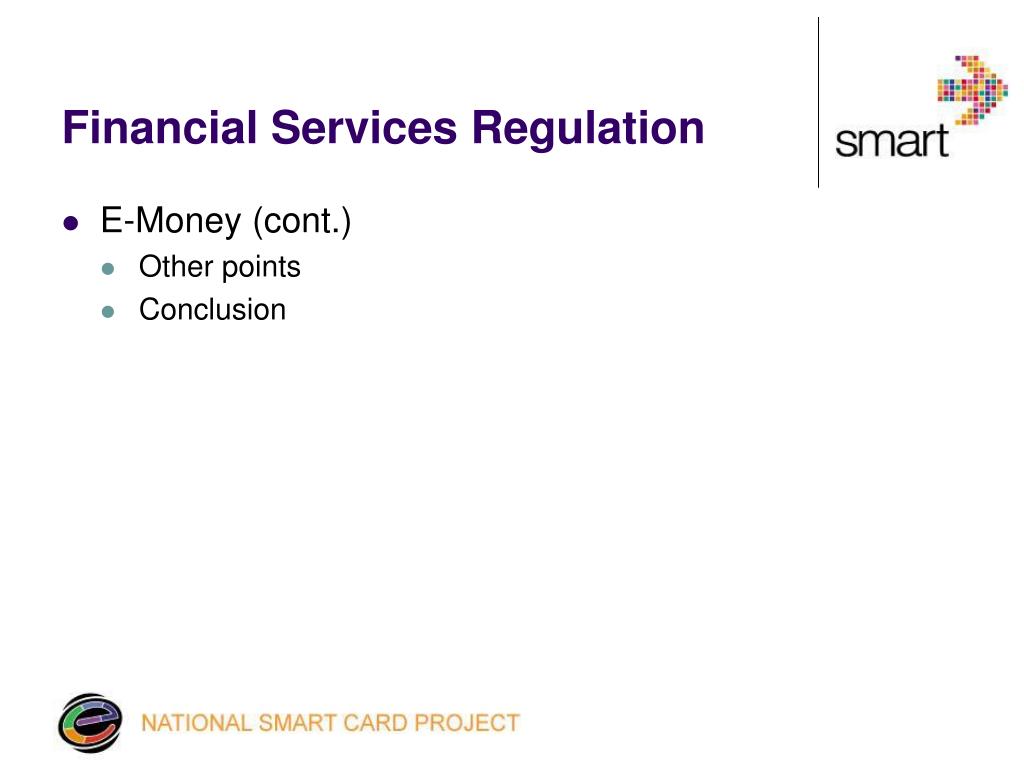 Financial Services Regulation

smart

- E-Money (cont.)
  - Other points
  - Conclusion

NATIONAL SMART CARD PROJECT